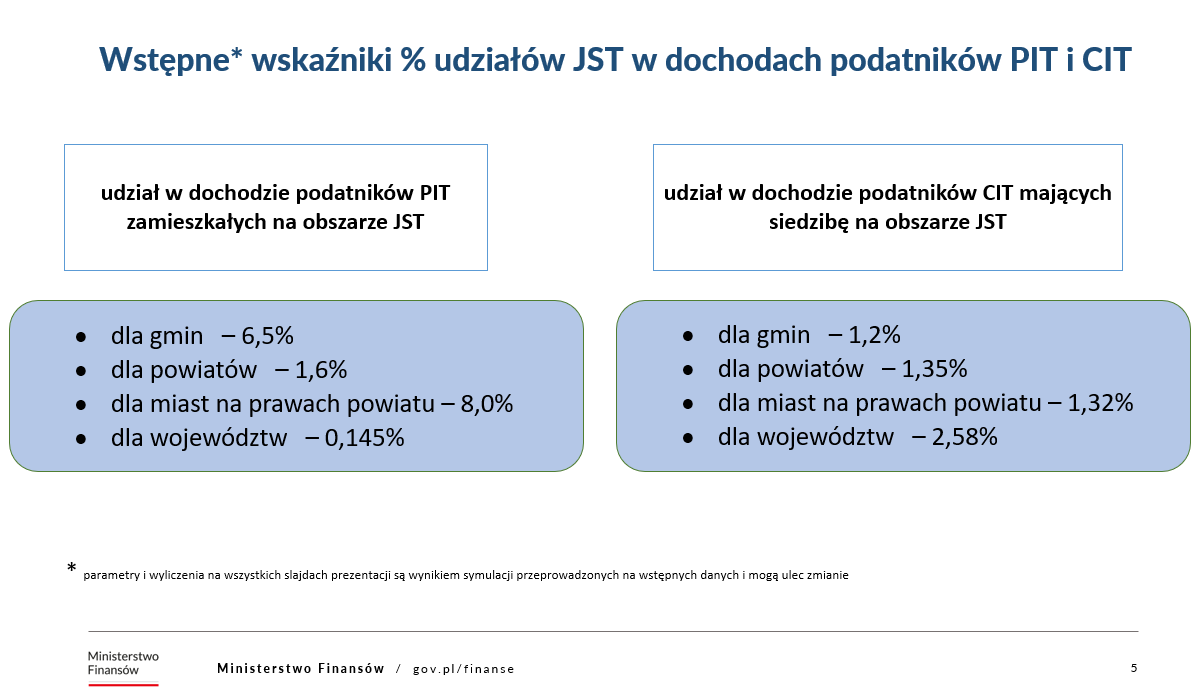 Wstępne* wskaźniki % udziałów JST w dochodach podatników PIT i CIT

udział w dochodzie podatników PIT zamieszkałych na obszarze JST

- dla gmin – 6,5%
- dla powiatów – 1,6%
- dla miast na prawach powiatu – 8,0%
- dla województw – 0,145%

udział w dochodzie podatników CIT mających siedzibę na obszarze JST

- dla gmin – 1,2%
- dla powiatów – 1,35%
- dla miast na prawach powiatu – 1,32%
- dla województw – 2,58%

* parametry i wyliczenia na wszystkich slajdach prezentacji są wynikiem symulacji przeprowadzonych na wstępnych danych i mogą ulec zmianie

Ministerstwo Finansów

Ministerstwo Finansów / gov.pl/finanse

5